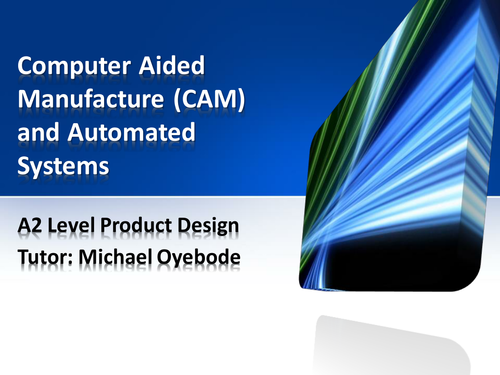 Computer Aided Manufacture (CAM) and Automated Systems

A2 Level Product Design
Tutor: Michael Oyebode